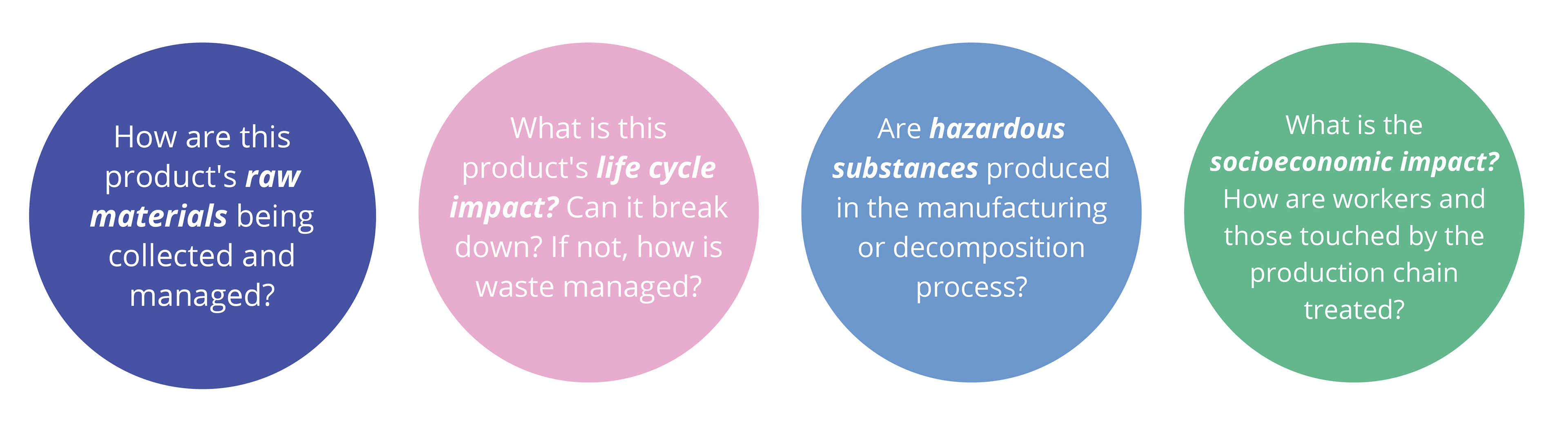 How are this product's raw materials being collected and managed?

What is this product's life cycle impact? Can it break down? If not, how is waste managed?

Are hazardous substances produced in the manufacturing or decomposition process?

What is the socioeconomic impact? How are workers and those touched by the production chain treated?